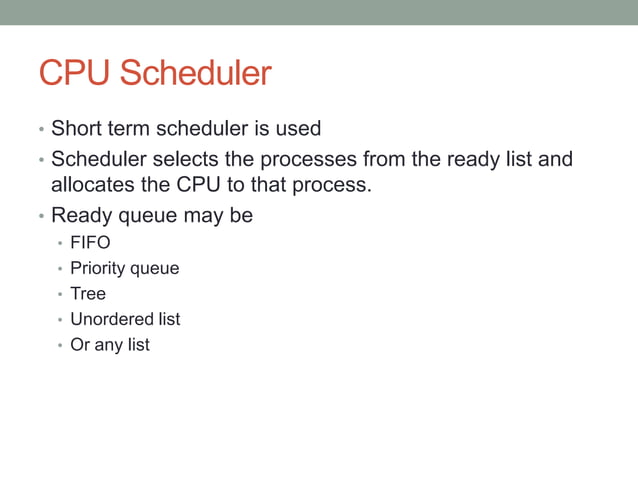 CPU Scheduler

• Short term scheduler is used
• Scheduler selects the processes from the ready list and allocates the CPU to that process.
• Ready queue may be
  • FIFO
  • Priority queue
  • Tree
  • Unordered list
  • Or any list